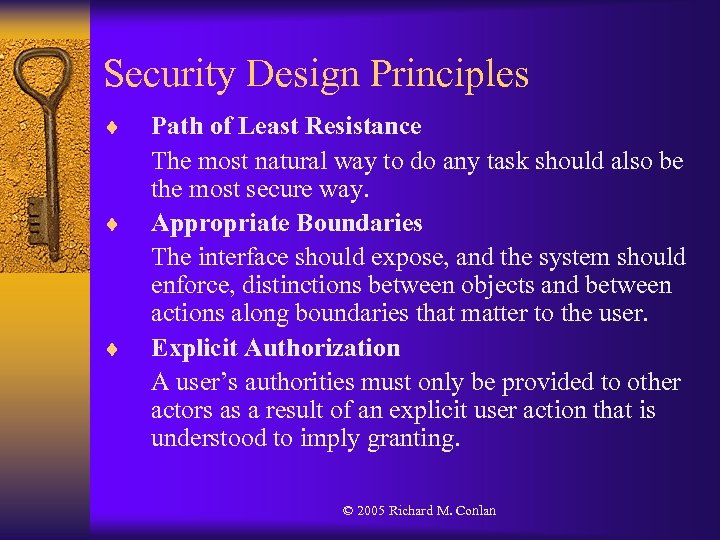 Security Design Principles

♦ Path of Least Resistance

The most natural way to do any task should also be the most secure way.

♦ Appropriate Boundaries

The interface should expose, and the system should enforce, distinctions between objects and between actions along boundaries that matter to the user.

♦ Explicit Authorization

A user's authorities must only be provided to other actors as a result of an explicit user action that is understood to imply granting.

© 2005 Richard M. Conlan